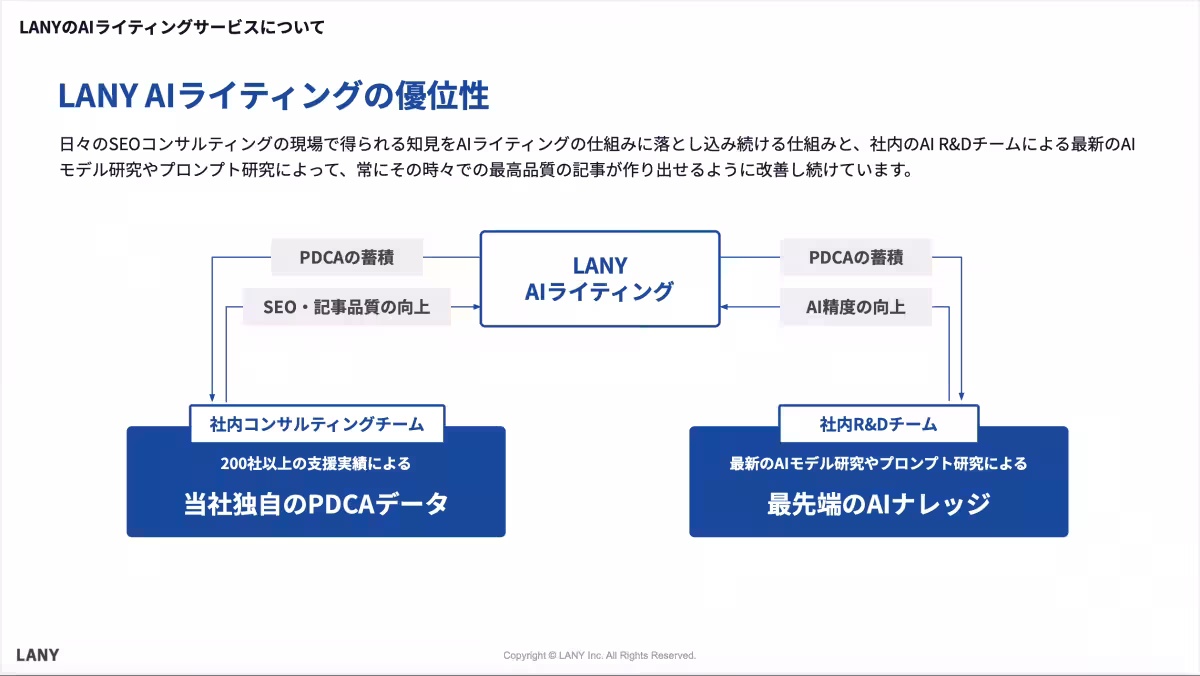 LANYのAIライティングサービスについて

LANY AIライティングの優位性

日々のSEOコンサルティングの現場で得られる知見をAIライティングの仕組みに落とし込み続ける仕組みと、社内のAI R&Dチームによる最新のAIモデル研究やプロンプト研究によって、常にその時々での最高品質の記事が作り出せるように改善し続けています。

PDCAの蓄積

SEO・記事品質の向上

LANY
AIライティング

PDCAの蓄積

AI精度の向上

社内コンサルティングチーム

200社以上の支援実績による

当社独自のPDCAデータ

社内R&Dチーム

最新のAIモデル研究やプロンプト研究による

最先端のAIナレッジ

LANY

Copyright © LANY Inc. All Rights Reserved.